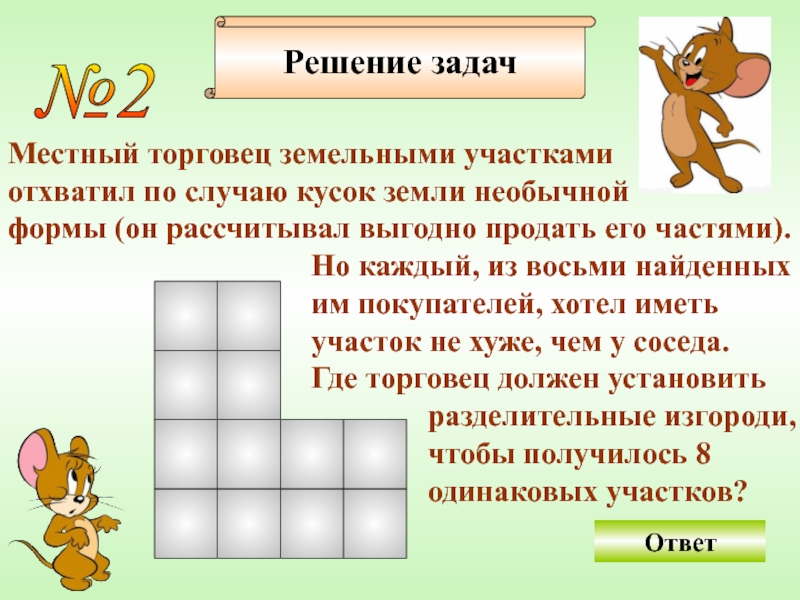 Решение задач

№2

Местный торговец земельными участками отхватил по случаю кусок земли необычной формы (он рассчитывал выгодно продать его частями). Но каждый, из восьми найденных им покупателей, хотел иметь участок не хуже, чем у соседа. Где торговец должен установить разделительные изгороди, чтобы получилось 8 одинаковых участков?

Ответ